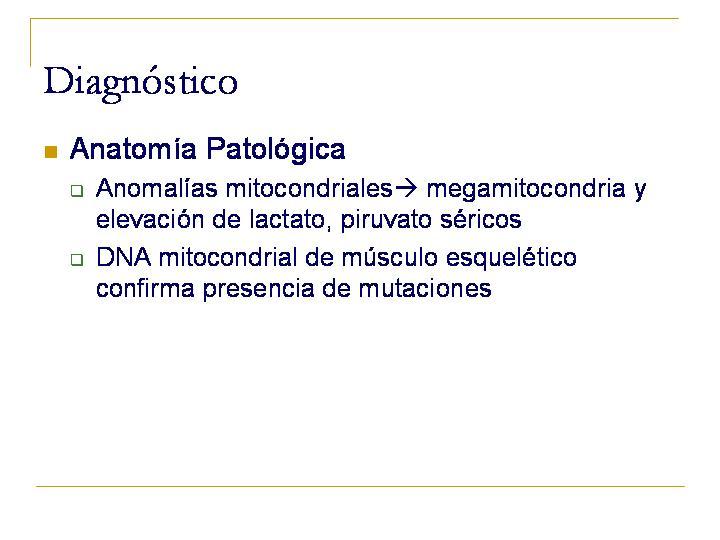 Diagnóstico

Anatomía Patológica

Anomalías mitocondriales→ megamitocondria y elevación de lactato, piruvato séricos

DNA mitocondrial de músculo esquelético confirma presencia de mutaciones